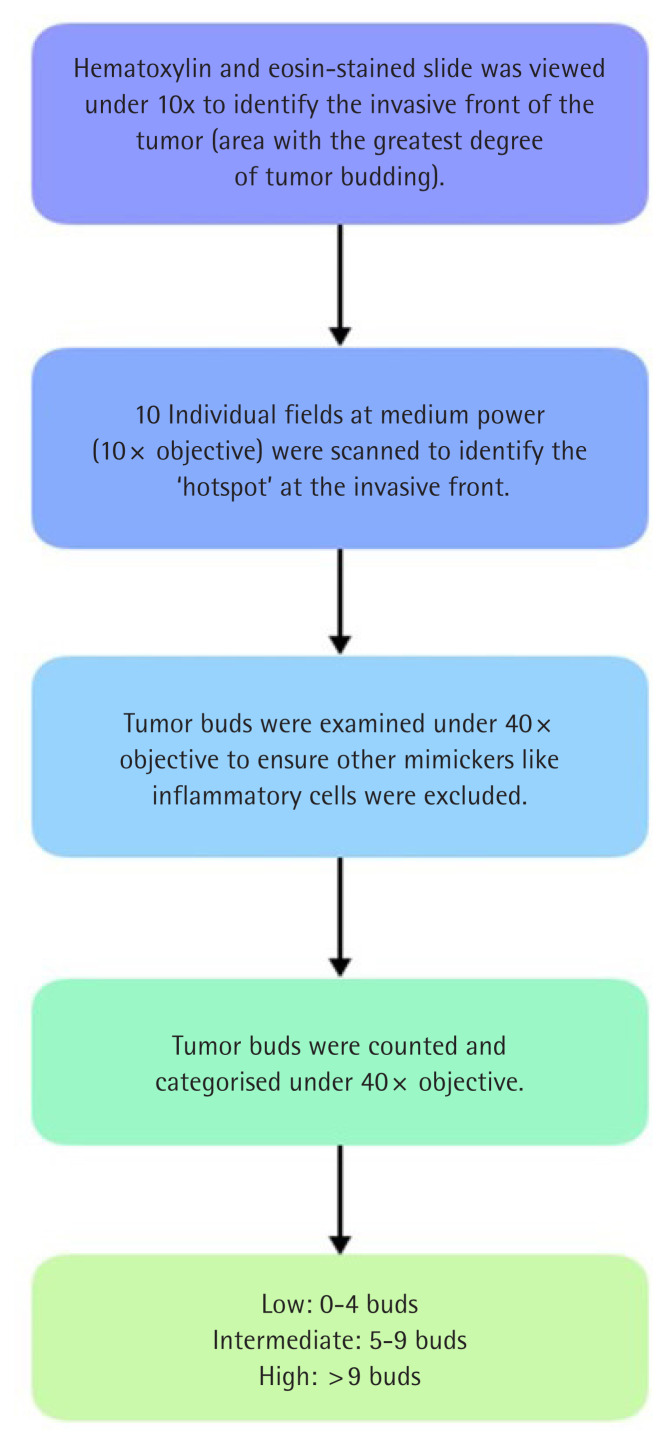 Hematoxylin and eosin-stained slide was viewed under 10x to identify the invasive front of the tumor (area with the greatest degree of tumor budding).

10 Individual fields at medium power (10× objective) were scanned to identify the 'hotspot' at the invasive front.

Tumor buds were examined under 40× objective to ensure other mimickers like inflammatory cells were excluded.

Tumor buds were counted and categorised under 40× objective.

Low: 0-4 buds
Intermediate: 5-9 buds
High: >9 buds